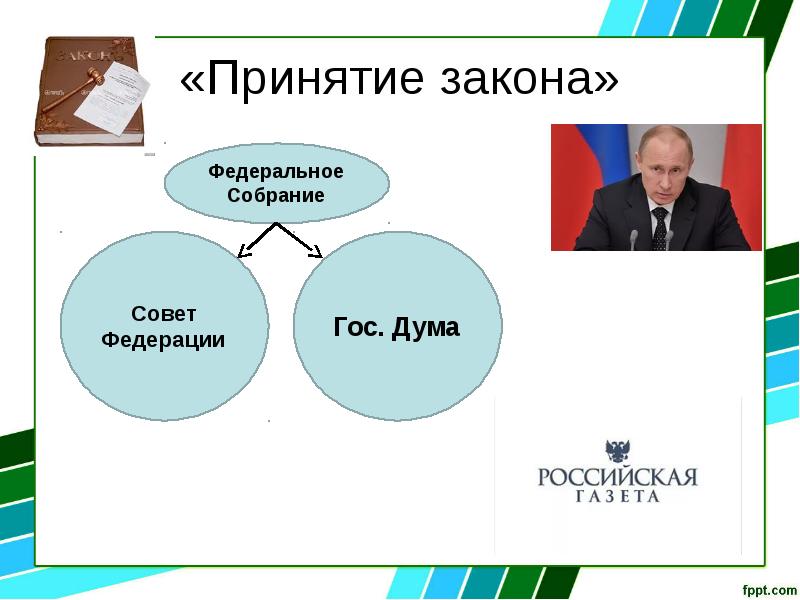 ЗАКОН

«Принятие закона»

Федеральное Собрание

Совет Федерации

Гос. Дума

РОССИЙСКАЯ ГАЗЕТА

fppt.com